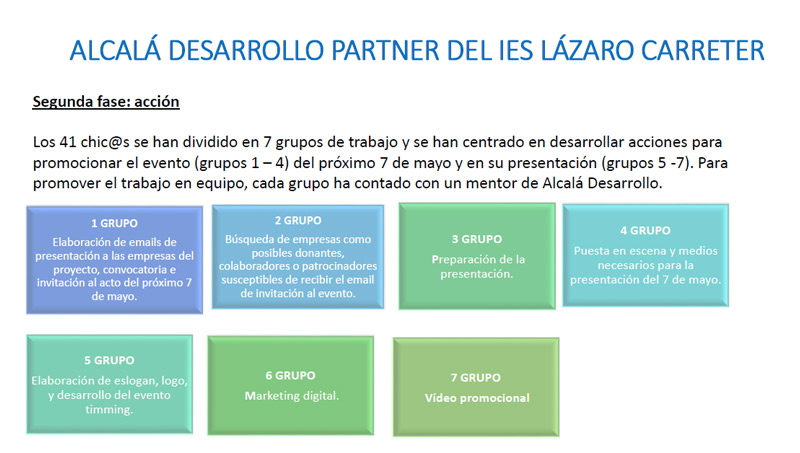 ALCALÁ DESARROLLO PARTNER DEL IES LÁZARO CARRETER

Segunda fase: acción

Los 41 chic@s se han dividido en 7 grupos de trabajo y se han centrado en desarrollar acciones para promocionar el evento (grupos 1 – 4) del próximo 7 de mayo y en su presentación (grupos 5 -7). Para promover el trabajo en equipo, cada grupo ha contado con un mentor de Alcalá Desarrollo.

1 GRUPO
Elaboración de emails de presentación a las empresas del proyecto, convocatoria e invitación al acto del próximo 7 de mayo.

2 GRUPO
Búsqueda de empresas como posibles donantes, colaboradores o patrocinadores susceptibles de recibir el email de invitación al evento.

3 GRUPO
Preparación de la presentación.

4 GRUPO
Puesta en escena y medios necesarios para la presentación del 7 de mayo.

5 GRUPO
Elaboración de eslogan, logo, y desarrollo del evento timming.

6 GRUPO
Marketing digital.

7 GRUPO
Vídeo promocional